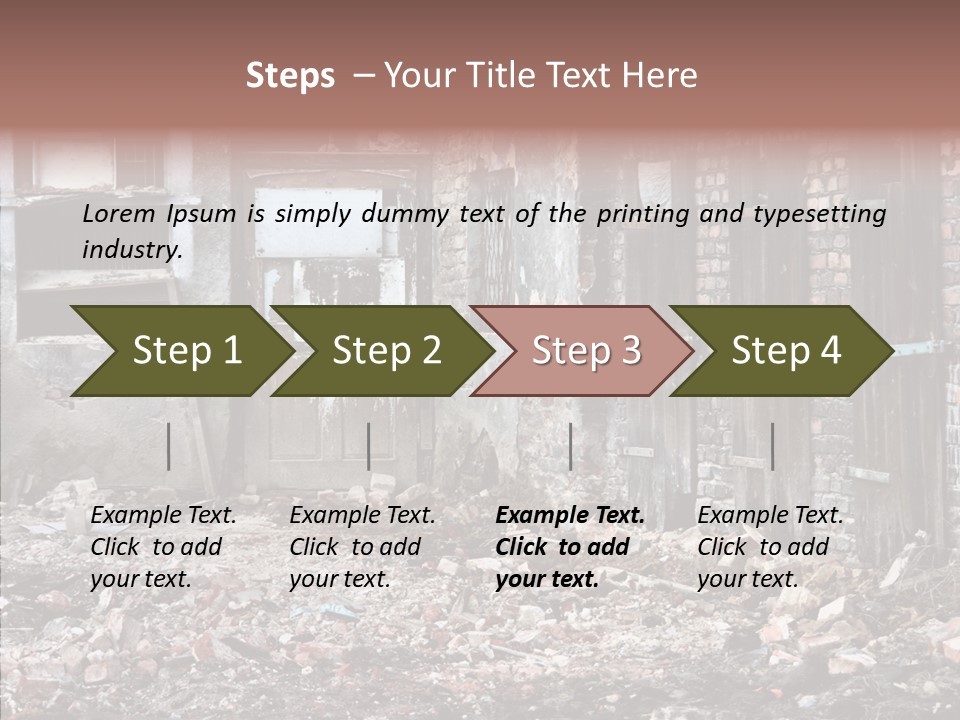 Steps – Your Title Text Here

Lorem Ipsum is simply dummy text of the printing and typesetting industry.

Step 1

Step 2

Step 3

Step 4

Example Text. Click to add your text.

Example Text. Click to add your text.

Example Text. Click to add your text.

Example Text. Click to add your text.